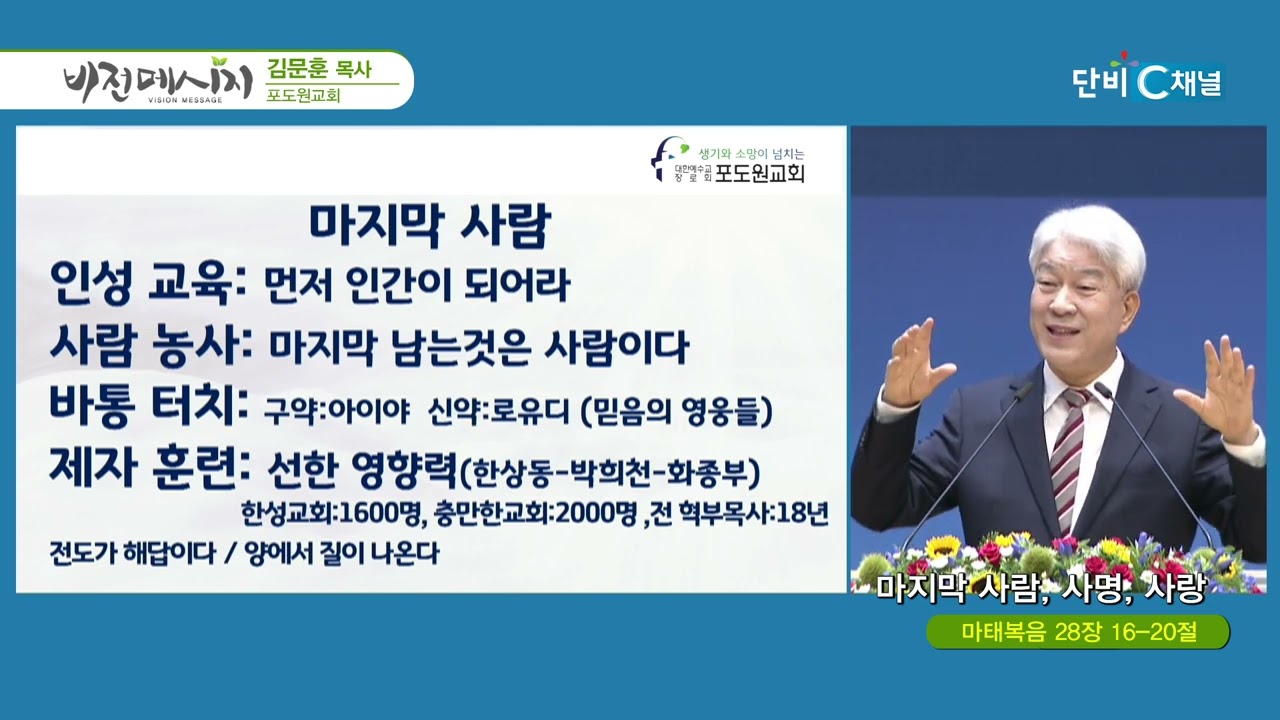 비전메시지
VISION MESSAGE
김문훈 목사
포도원교회

단비 C채널

생기와 소망이 넘치는
대한예수교 장로회 포도원교회

마지막 사람
인성 교육: 먼저 인간이 되어라
사람 농사: 마지막 남는것은 사람이다
바통 터치: 구약:아이야 신약:로유디 (믿음의 영웅들)
제자 훈련: 선한 영향력(한상동-박희천-화종부)
한성교회:1600명, 충만한교회:2000명 ,전 혁부목사:18년
전도가 해답이다 / 양에서 질이 나온다

마지막 사람, 사명, 사랑
마태복음 28장 16-20절